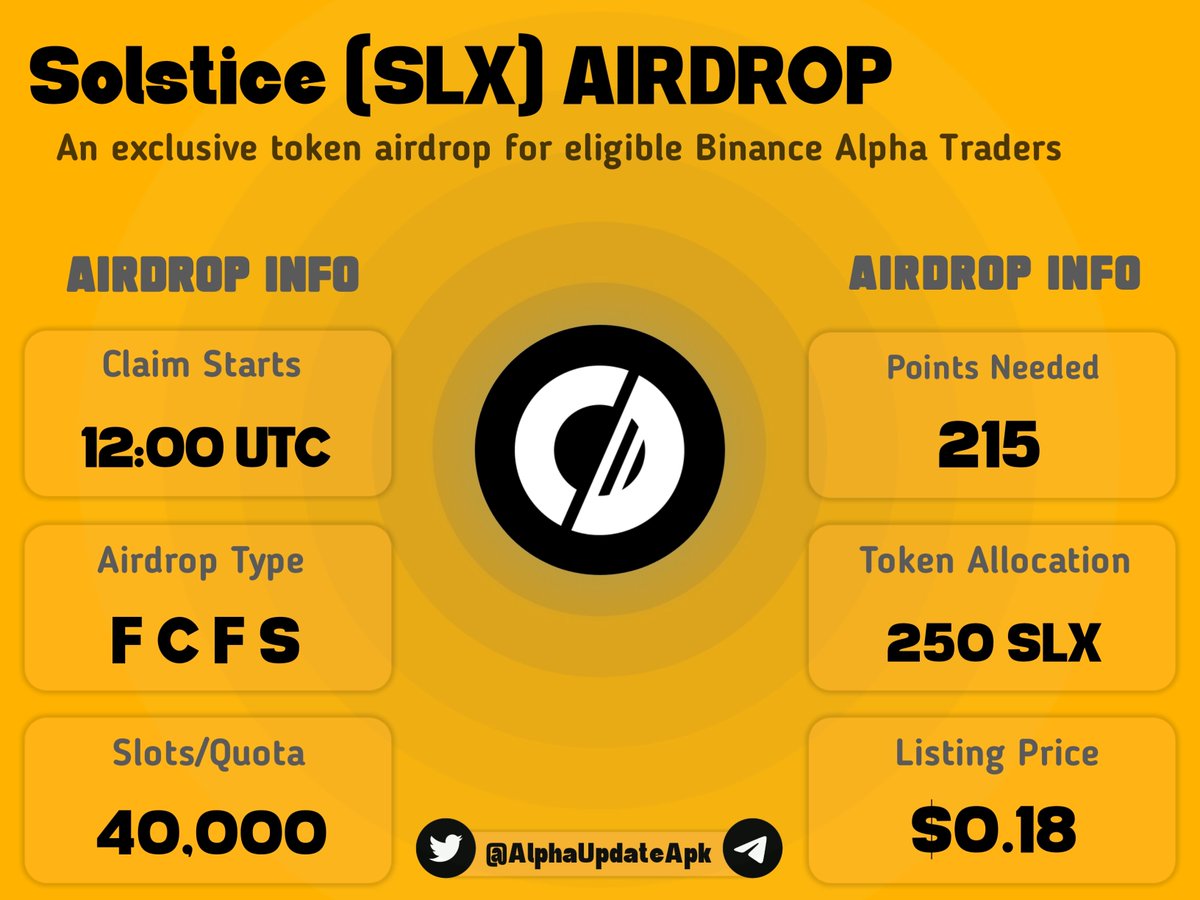 Solstice (SLX) AIRDROP

An exclusive token airdrop for eligible Binance Alpha Traders

AIRDROP INFO

Claim Starts

12:00 UTC

Airdrop Type

F C F S

Slots/Quota

40,000

AIRDROP INFO

Points Needed

215

Token Allocation

250 SLX

Listing Price

$0.18

@AlphaUpdateApk